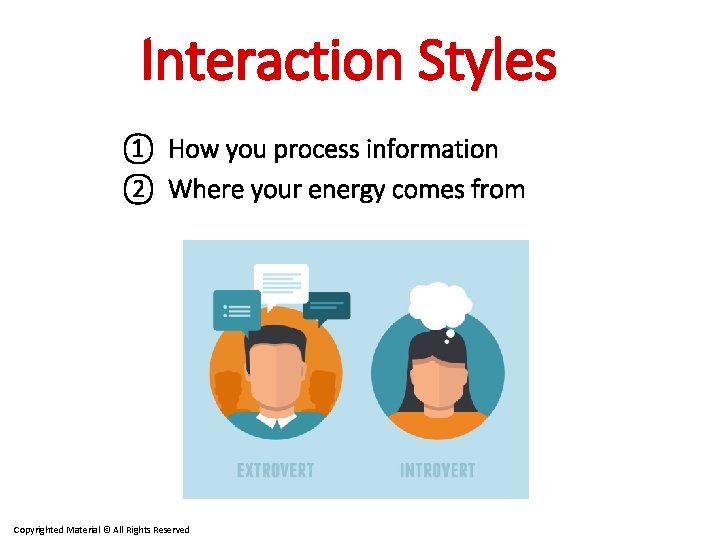 Interaction Styles

① How you process information
② Where your energy comes from

EXTROVERT
INTROVERT

Copyrighted Material © All Rights Reserved